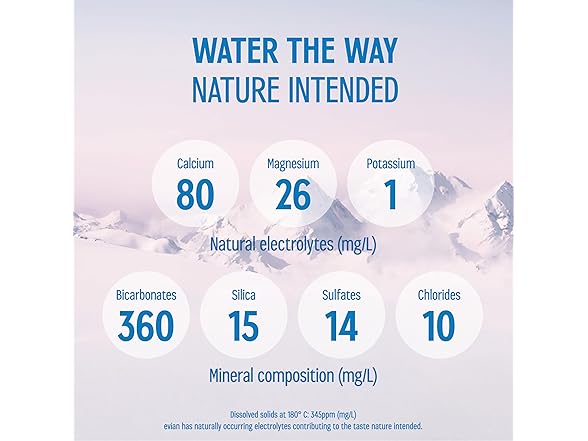 WATER THE WAY
NATURE INTENDED

Calcium
80

Magnesium
26

Potassium
1

Natural electrolytes (mg/L)

Bicarbonates
360

Silica
15

Sulfates
14

Chlorides
10

Mineral composition (mg/L)

Dissolved solids at 180° C: 345ppm (mg/L)
evian has naturally occurring electrolytes contributing to the taste nature intended.